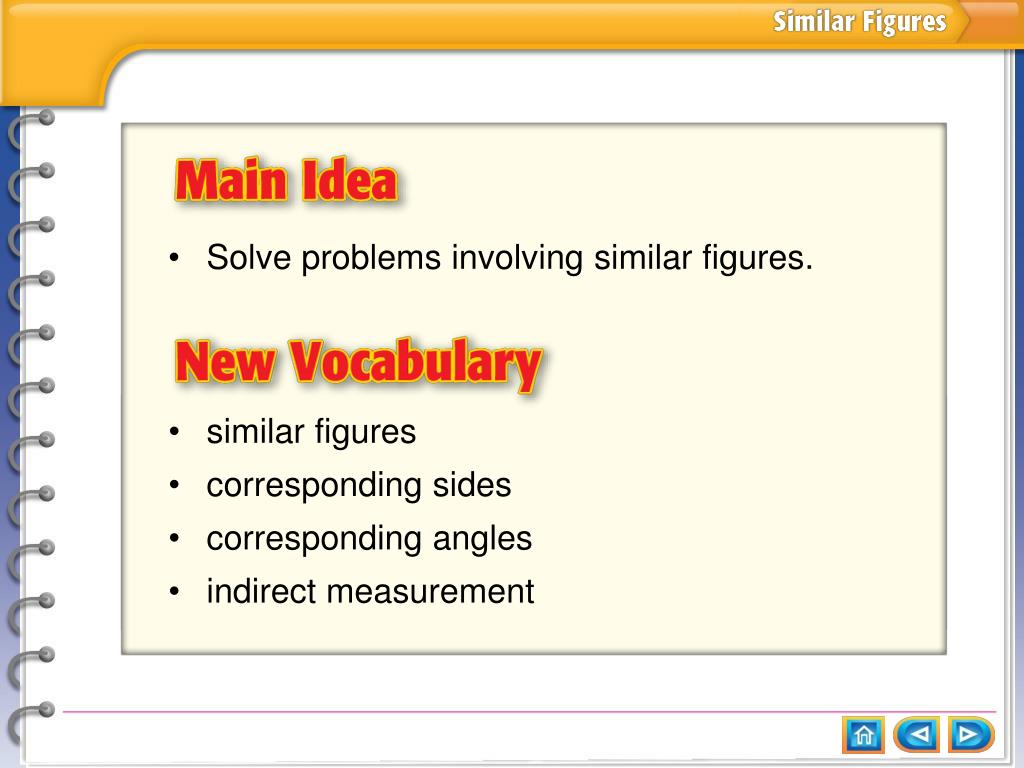 Similar Figures

Main Idea

• Solve problems involving similar figures.

New Vocabulary

• similar figures
• corresponding sides
• corresponding angles
• indirect measurement